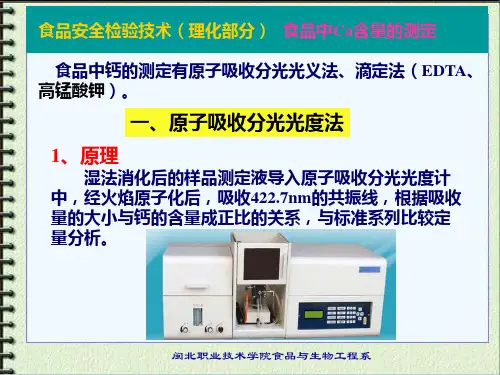 食品安全检验技术（理化部分） 食品中Ca含量的测定

食品中钙的测定有原子吸收分光光义法、滴定法（EDTA、高锰酸钾）。

一、原子吸收分光光度法

1、原理

湿法消化后的样品测定液导入原子吸收分光光度计中，经火焰原子化后，吸收422.7nm的共振线，根据吸收量的大小与钙的含量成正比的关系，与标准系列比较定量分析。

闽北职业技术学院食品与生物工程系